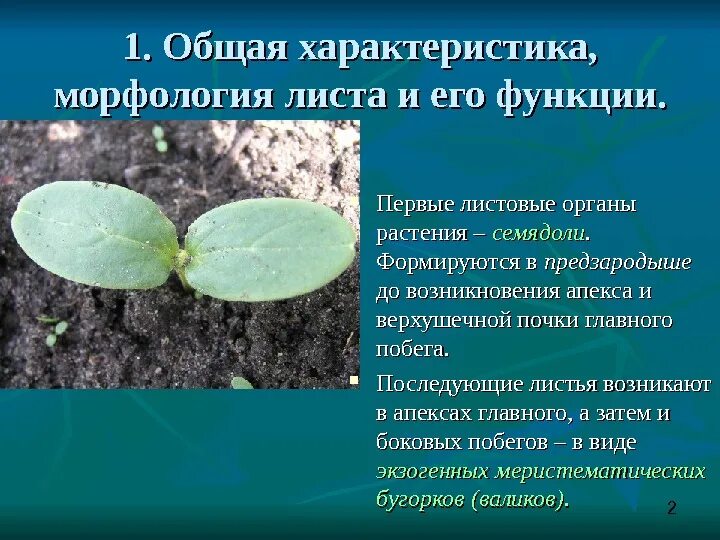 1. Общая характеристика, морфология листа и его функции.

Первые листовые органы растения – семядоли. Формируются в предзародыше до возникновения апекса и верхушечной почки главного побега.

Последующие листья возникают в апексах главного, а затем и боковых побегов – в виде экзогенных меристематических бугорков (валиков).

2